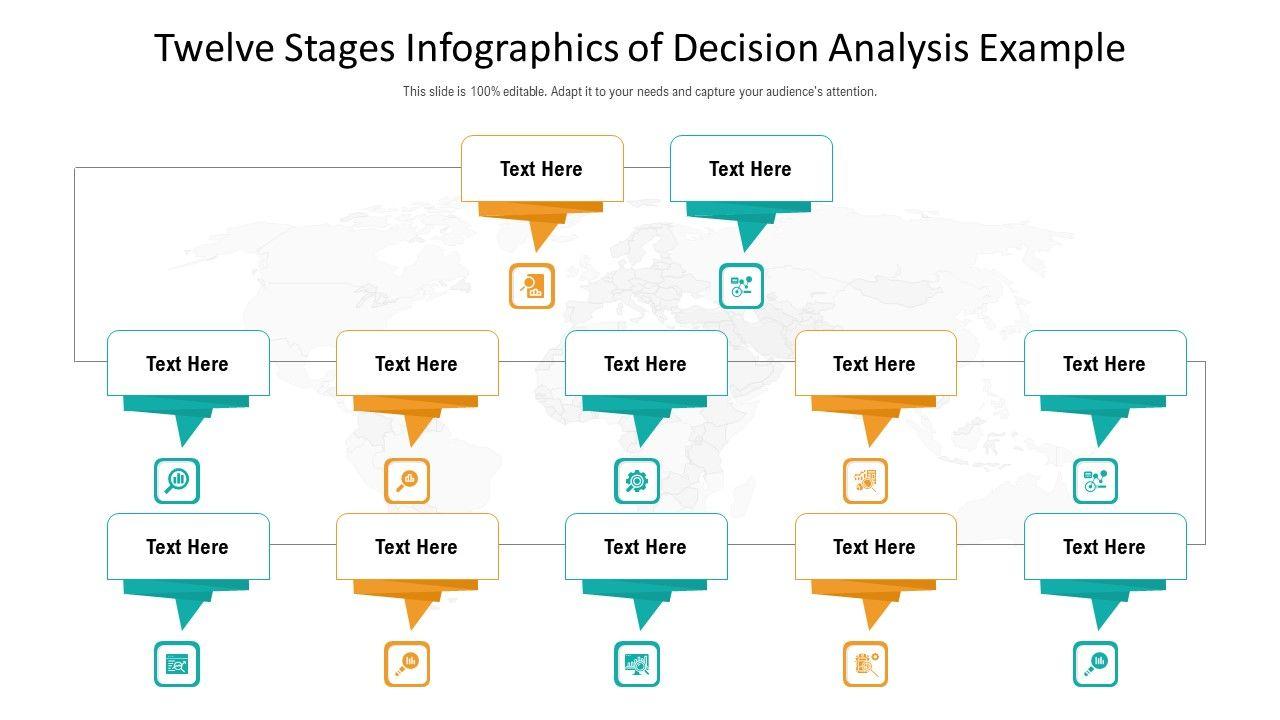 Twelve Stages Infographics of Decision Analysis Example

This slide is 100% editable. Adapt it to your needs and capture your audience's attention.

Text Here

Text Here

Text Here

Text Here

Text Here

Text Here

Text Here

Text Here

Text Here

Text Here

Text Here

Text Here